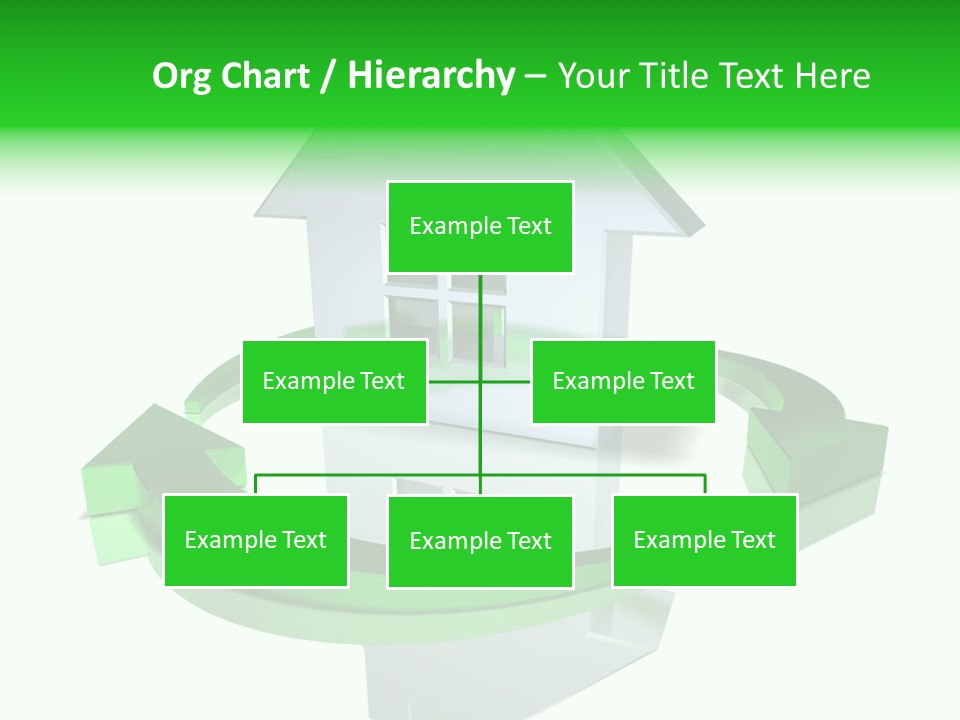 Org Chart / Hierarchy – Your Title Text Here

Example Text

Example Text

Example Text

Example Text

Example Text

Example Text